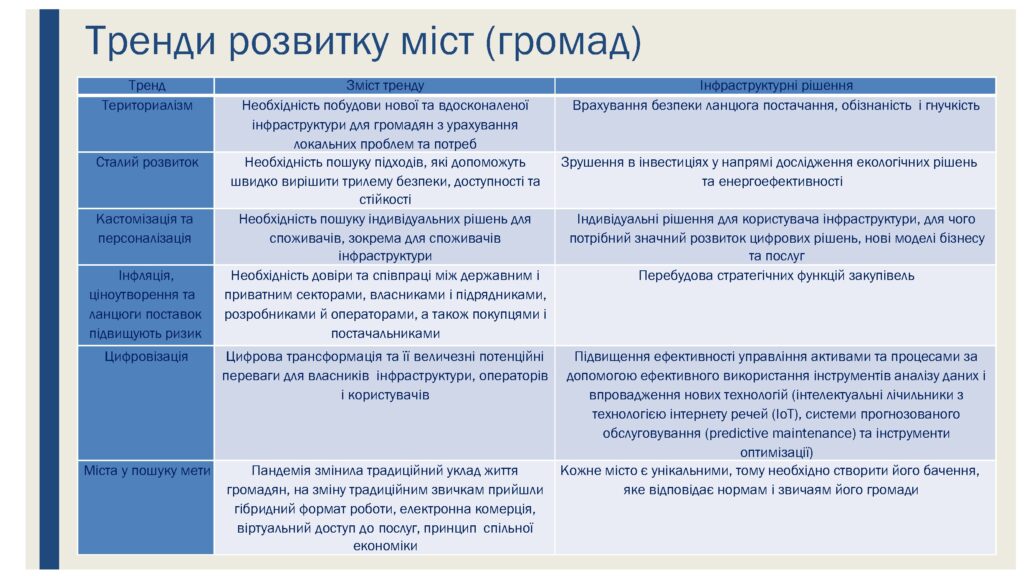 Тренди розвитку міст (громад)

| Тренд | Зміст тренду | Інфраструктурні рішення |
|---|---|---|
| Териториалізм | Необхідність побудови нової та вдосконаленої інфраструктури для громадян з урахування локальних проблем та потреб | Врахування безпеки ланцюга постачання, обізнаність і гнучкість |
| Сталий розвиток | Необхідність пошуку підходів, які допоможуть швидко вирішити трилему безпеки, доступності та стійкості | Зрушення в інвестиціях у напрямі дослідження екологічних рішень та енергоефективності |
| Кастомізація та персоналізація | Необхідність пошуку індивідуальних рішень для споживачів, зокрема для споживачів інфраструктури | Індивідуальні рішення для користувача інфраструктури, для чого потрібний значний розвиток цифрових рішень, нові моделі бізнесу та послуг |
| Інфляція, ціноутворення та ланцюги поставок підвищують ризик | Необхідність довіри та співпраці між державним і приватним секторами, власниками і підрядниками, розробниками й операторами, а також покупцями і постачальниками | Перебудова стратегічних функцій закупівель |
| Цифровізація | Цифрова трансформація та її величезні потенційні переваги для власників інфраструктури, операторів і користувачів | Підвищення ефективності управління активами та процесами за допомогою ефективного використання інструментів аналізу даних і впровадження нових технологій (інтелектуальні лічильники з технологією інтернету речей (IoT), системи прогнозованого обслуговування (predictive maintenance) та інструменти оптимізації) |
| Міста у пошуку мети | Пандемія змінила традиційний уклад життя громадян, на зміну традиційним звичкам прийшли гібридний формат роботи, електронна комерція, віртуальний доступ до послуг, принцип спільної економіки | Кожне місто є унікальними, тому необхідно створити його бачення, яке відповідає нормам і звичаям його громади |